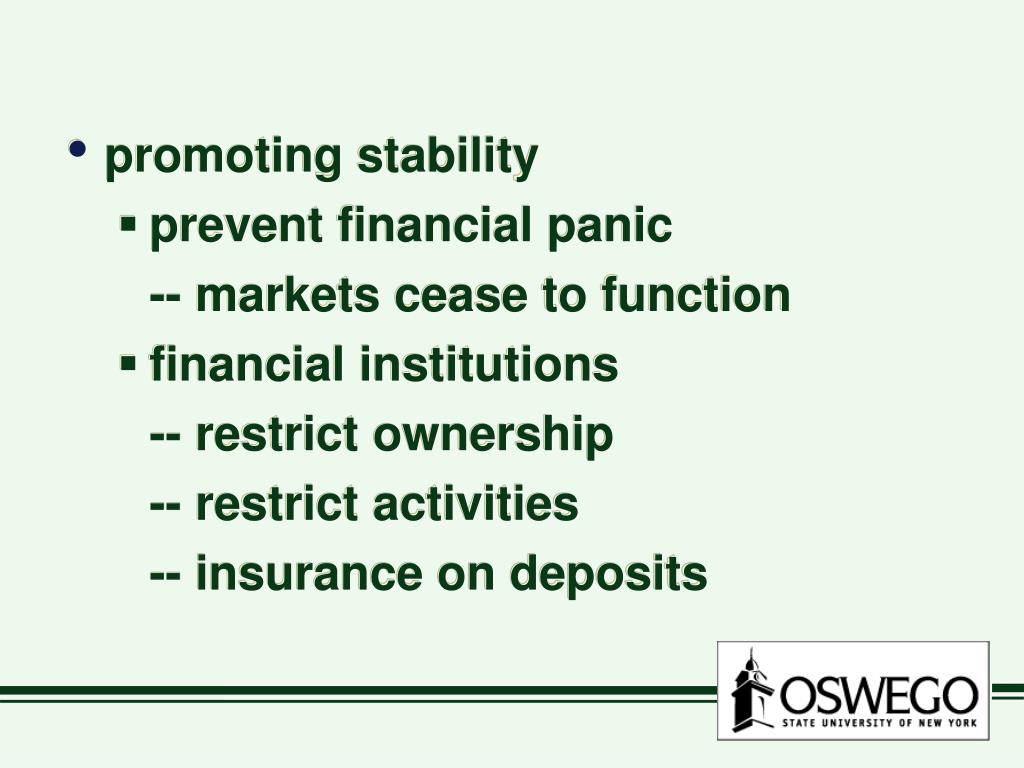 • promoting stability
  ▪ prevent financial panic
    -- markets cease to function
  ▪ financial institutions
    -- restrict ownership
    -- restrict activities
    -- insurance on deposits

OSWEGO
STATE UNIVERSITY OF NEW YORK